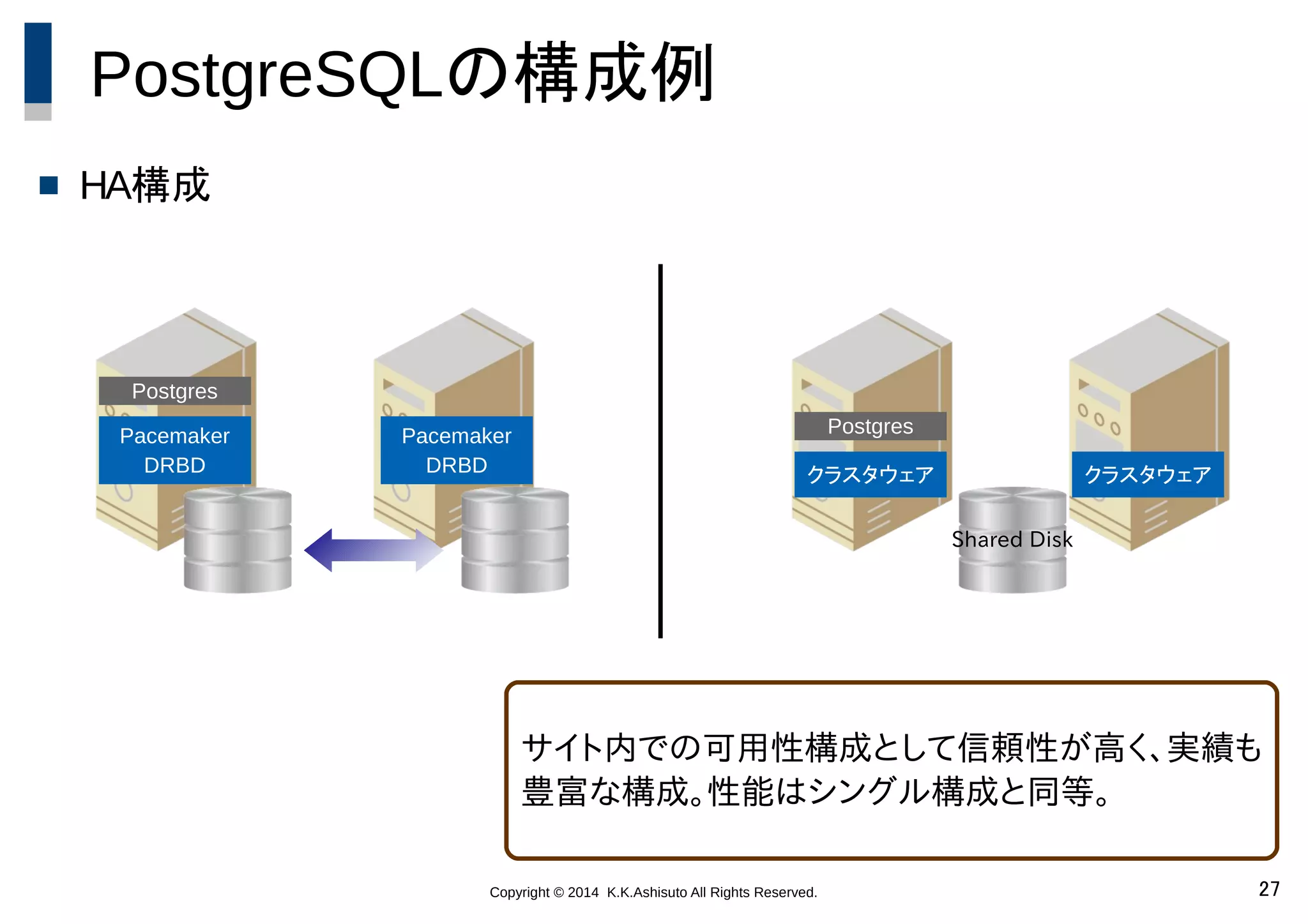 PostgreSQLの構成例

■ HA構成

Postgres
Pacemaker
DRBD

Pacemaker
DRBD

Postgres
クラスタウェア

クラスタウェア

Shared Disk

サイト内での可用性構成として信頼性が高く、実績も豊富な構成。性能はシングル構成と同等。

Copyright © 2014 K.K.Ashisuto All Rights Reserved.

27